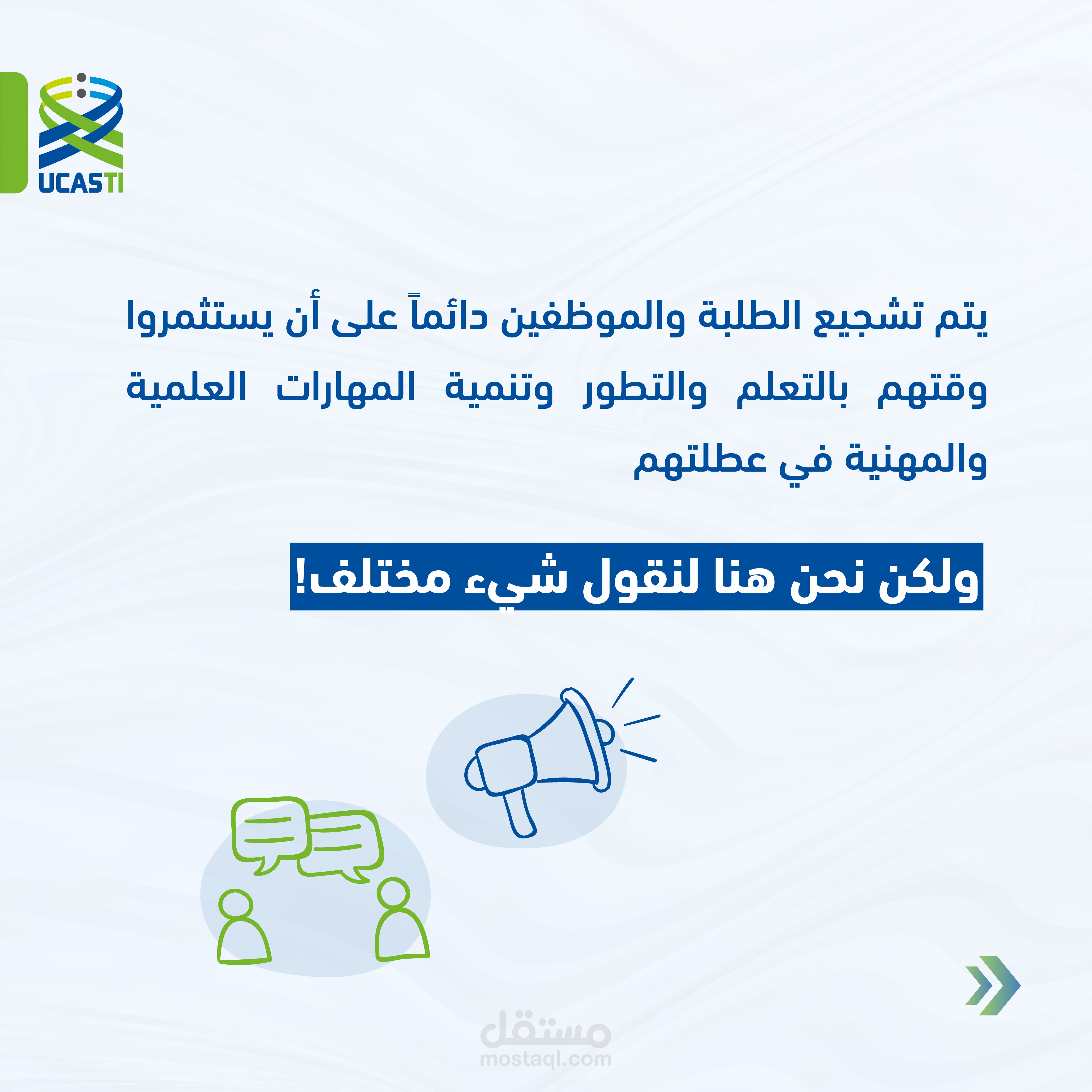 UCASTI

يتم تشجيع الطلبة والموظفين دائماً على أن يستثمروا وقتهم بالتعلم والتطور وتنمية المهارات العلمية والمهنية في عطلتهم

ولكن نحن هنا لنقول شيء مختلف!

مستقل
mostaql.com